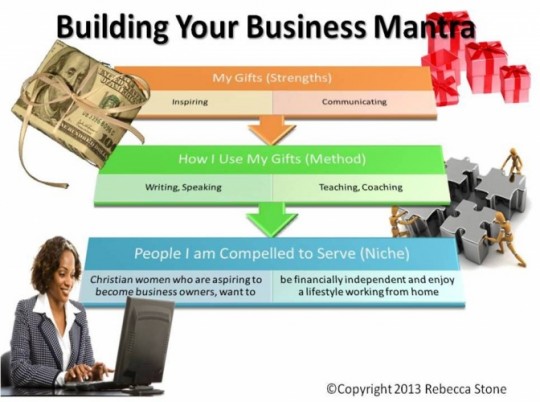 Building Your Business Mantra

My Gifts (Strengths)

Inspiring

Communicating

How I Use My Gifts (Method)

Writing, Speaking

Teaching, Coaching

People I am Compelled to Serve (Niche)

Christian women who are aspiring to become business owners, want to

be financially independent and enjoy a lifestyle working from home

©Copyright 2013 Rebecca Stone